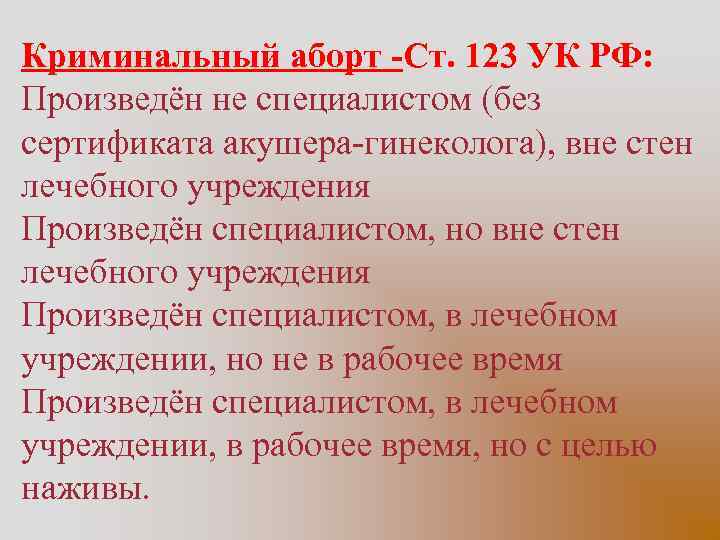 Криминальный аборт -Ст. 123 УК РФ:
Произведён не специалистом (без сертификата акушера-гинеколога), вне стен лечебного учреждения
Произведён специалистом, но вне стен лечебного учреждения
Произведён специалистом, в лечебном учреждении, но не в рабочее время
Произведён специалистом, в лечебном учреждении, в рабочее время, но с целью наживы.